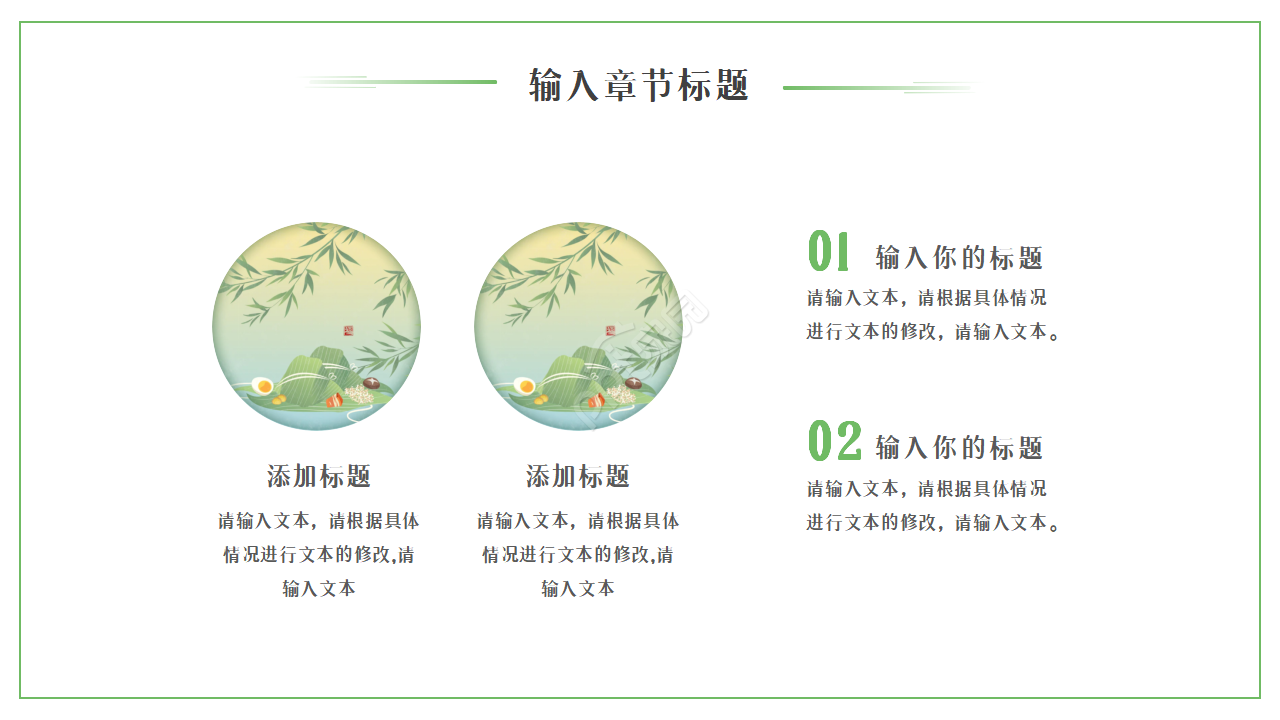 输入章节标题

添加标题

请输入文本，请根据具体情况进行文本的修改,请输入文本

添加标题

请输入文本，请根据具体情况进行文本的修改,请输入文本

01 输入你的标题

请输入文本，请根据具体情况进行文本的修改，请输入文本。

02 输入你的标题

请输入文本，请根据具体情况进行文本的修改，请输入文本。